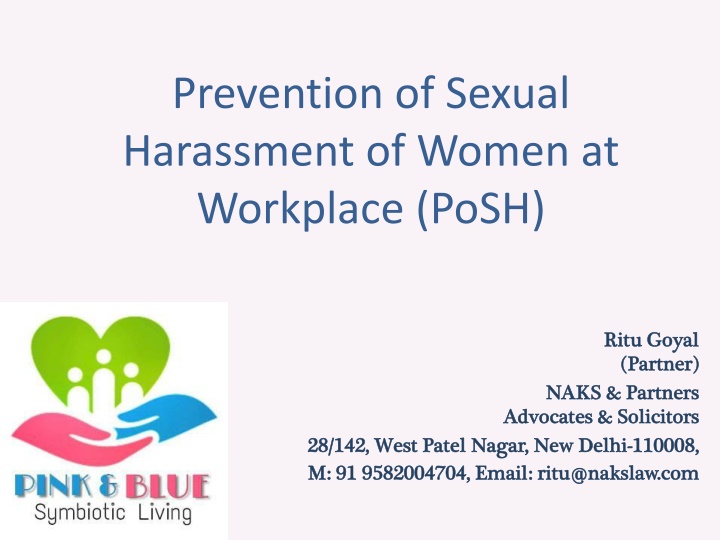 Prevention of Sexual Harassment of Women at Workplace (PoSH)

PINK & BLUE
Symbiotic Living

Ritu Goyal
(Partner)
NAKS & Partners
Advocates & Solicitors
28/142, West Patel Nagar, New Delhi-110008,
M: 91 9582004704, Email: ritu@nakslaw.com